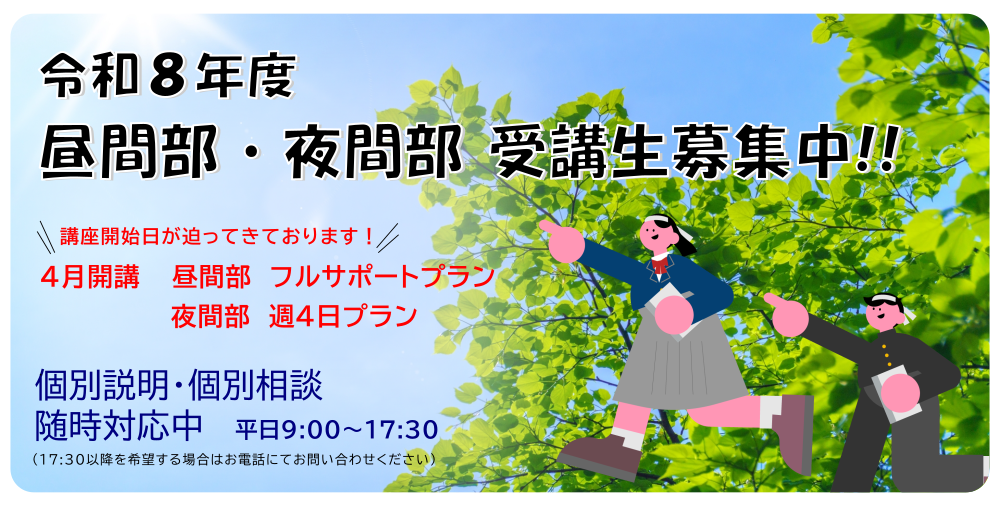 令和８年度
昼間部・夜間部 受講生募集中!!

講座開始日が迫ってきております！

４月開講　昼間部　フルサポートプラン
　　　　　夜間部　週4日プラン

個別説明・個別相談
随時対応中　平日9:00～17:30
（17:30以降を希望する場合はお電話にてお問い合わせください）